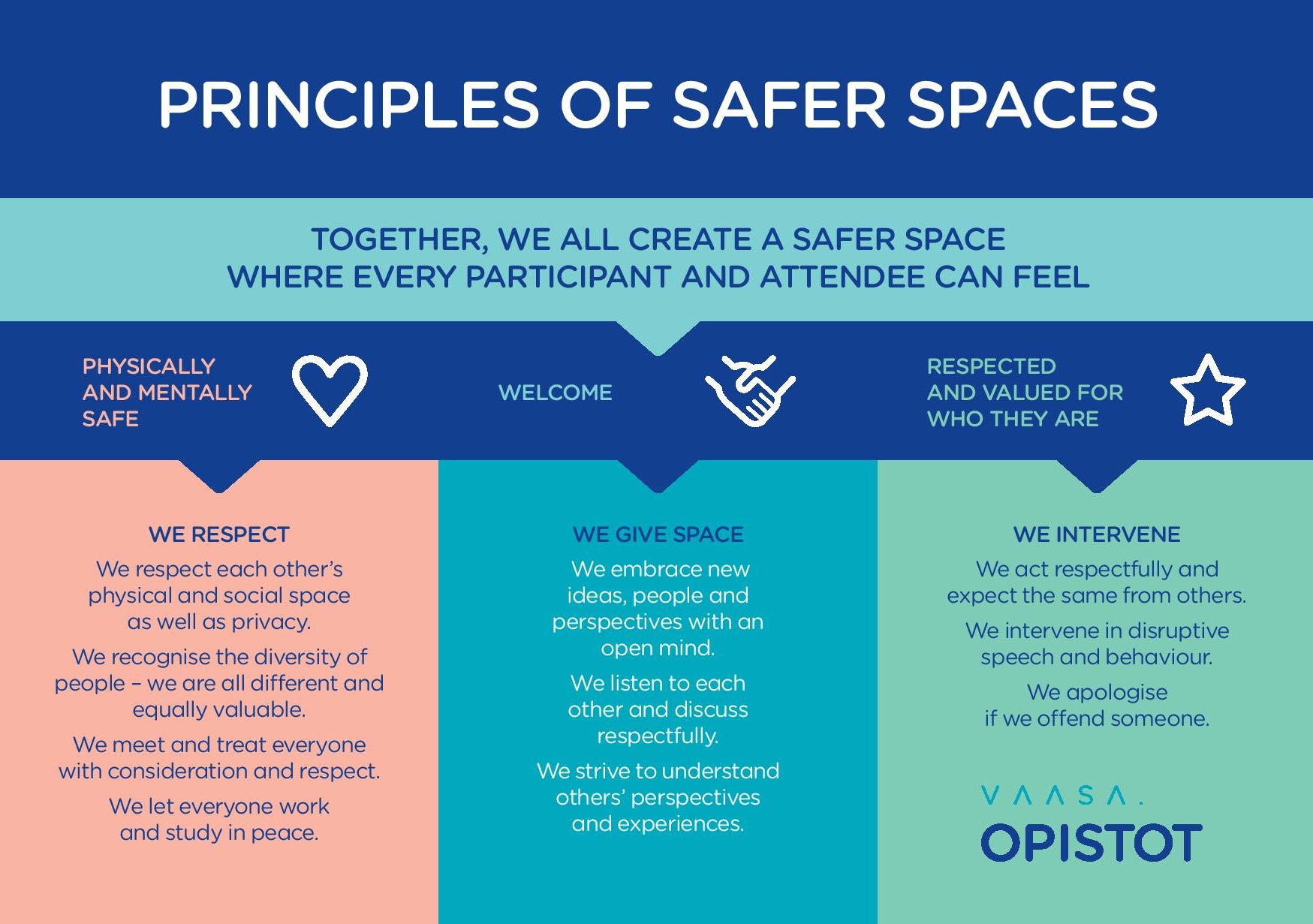 PRINCIPLES OF SAFER SPACES

TOGETHER, WE ALL CREATE A SAFER SPACE WHERE EVERY PARTICIPANT AND ATTENDEE CAN FEEL

PHYSICALLY AND MENTALLY SAFE

WELCOME

RESPECTED AND VALUED FOR WHO THEY ARE

WE RESPECT

We respect each other's physical and social space as well as privacy.

We recognise the diversity of people – we are all different and equally valuable.

We meet and treat everyone with consideration and respect.

We let everyone work and study in peace.

WE GIVE SPACE

We embrace new ideas, people and perspectives with an open mind.

We listen to each other and discuss respectfully.

We strive to understand others' perspectives and experiences.

WE INTERVENE

We act respectfully and expect the same from others.

We intervene in disruptive speech and behaviour.

We apologise if we offend someone.

VAASA.
OPISTOT